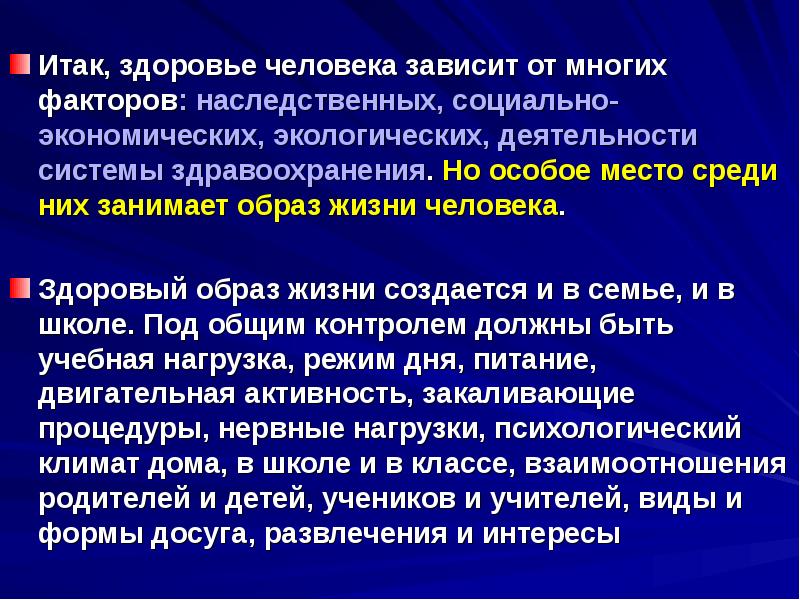 Итак, здоровье человека зависит от многих факторов: наследственных, социально-экономических, экологических, деятельности системы здравоохранения. Но особое место среди них занимает образ жизни человека.

Здоровый образ жизни создается и в семье, и в школе. Под общим контролем должны быть учебная нагрузка, режим дня, питание, двигательная активность, закаливающие процедуры, нервные нагрузки, психологический климат дома, в школе и в классе, взаимоотношения родителей и детей, учеников и учителей, виды и формы досуга, развлечения и интересы